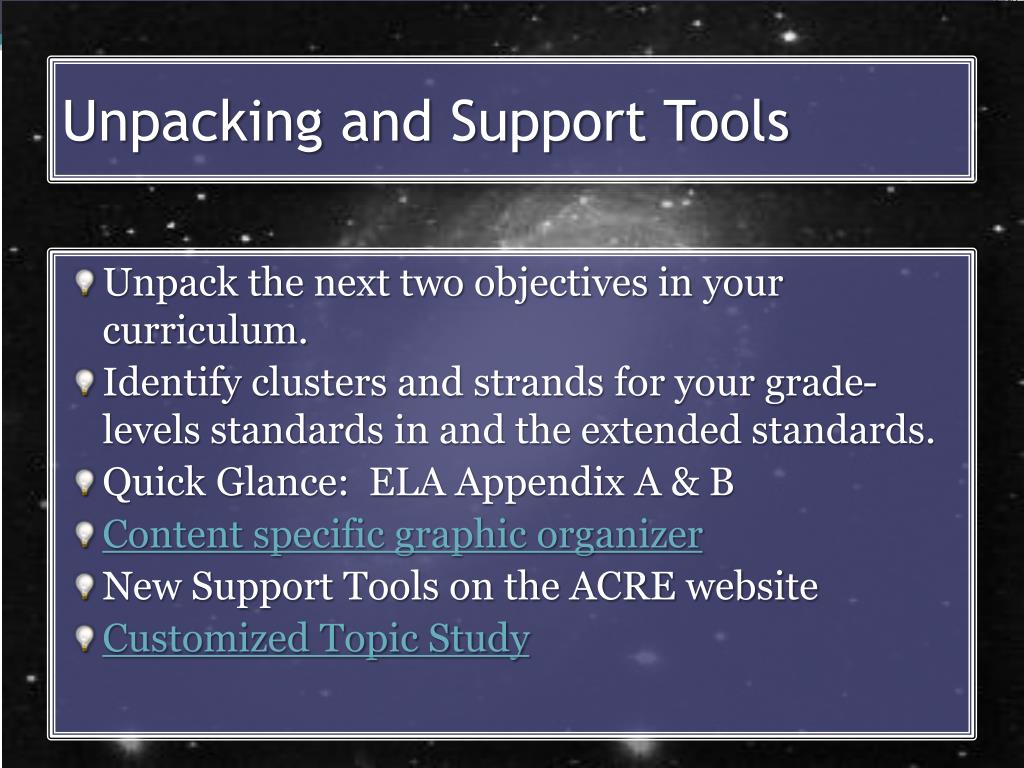 Unpacking and Support Tools

Unpack the next two objectives in your curriculum.
Identify clusters and strands for your grade-levels standards in and the extended standards.
Quick Glance: ELA Appendix A & B
Content specific graphic organizer
New Support Tools on the ACRE website
Customized Topic Study